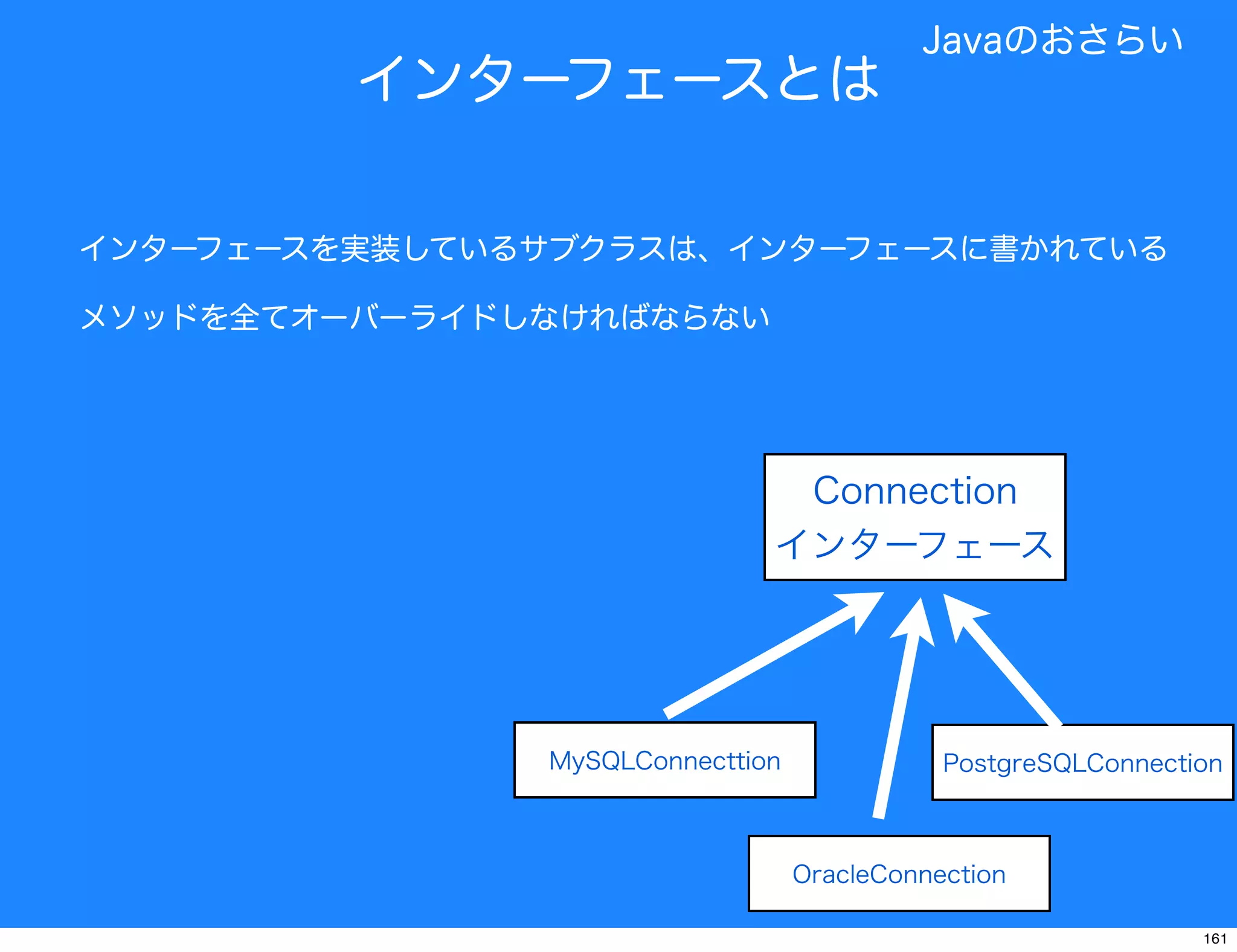 Javaのおさらい

インターフェースとは

インターフェースを実装しているサブクラスは、インターフェースに書かれているメソッドを全てオーバーライドしなければならない

Connection
インターフェース

MySQLConnecttion

PostgreSQLConnection

OracleConnection

161